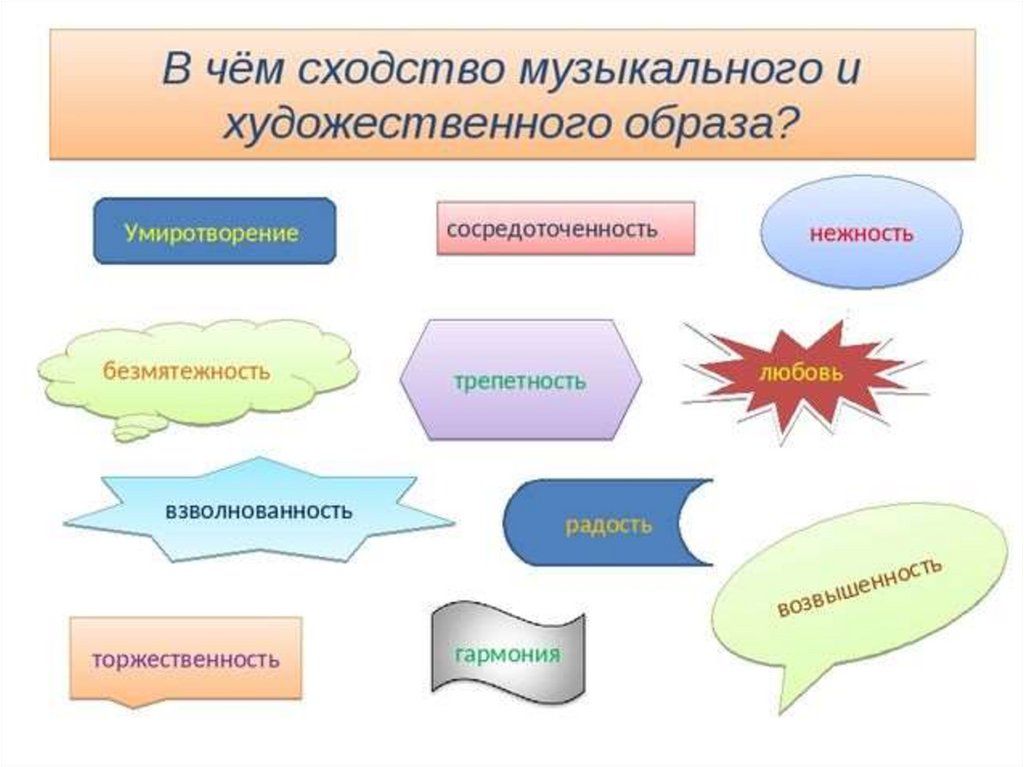 В чём сходство музыкального и художественного образа?

Умиротворение

сосредоточенность

нежность

безмятежность

трепетность

любовь

взволнованность

радость

возвышенность

торжественность

гармония